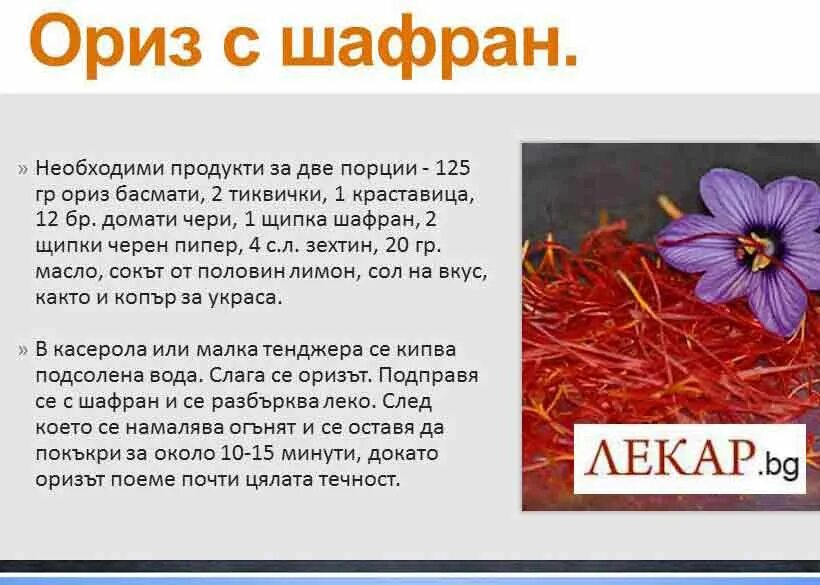 Ориз с шафран.

» Необходими продукти за две порции - 125 гр ориз басмати, 2 тиквички, 1 краставица, 12 бр. домати чери, 1 щипка шафран, 2 щипки черен пипер, 4 с.л. зехтин, 20 гр. масло, сокът от половин лимон, сол на вкус, както и копър за украса.

» В касерола или малка тенджера се кипва подсолена вода. Слага се оризът. Подправя се с шафран и се разбърква леко. След което се намалява огънят и се оставя да покъкри за около 10-15 минути, докато оризът поеме почти цялата течност.

ЛЕКАР.bg